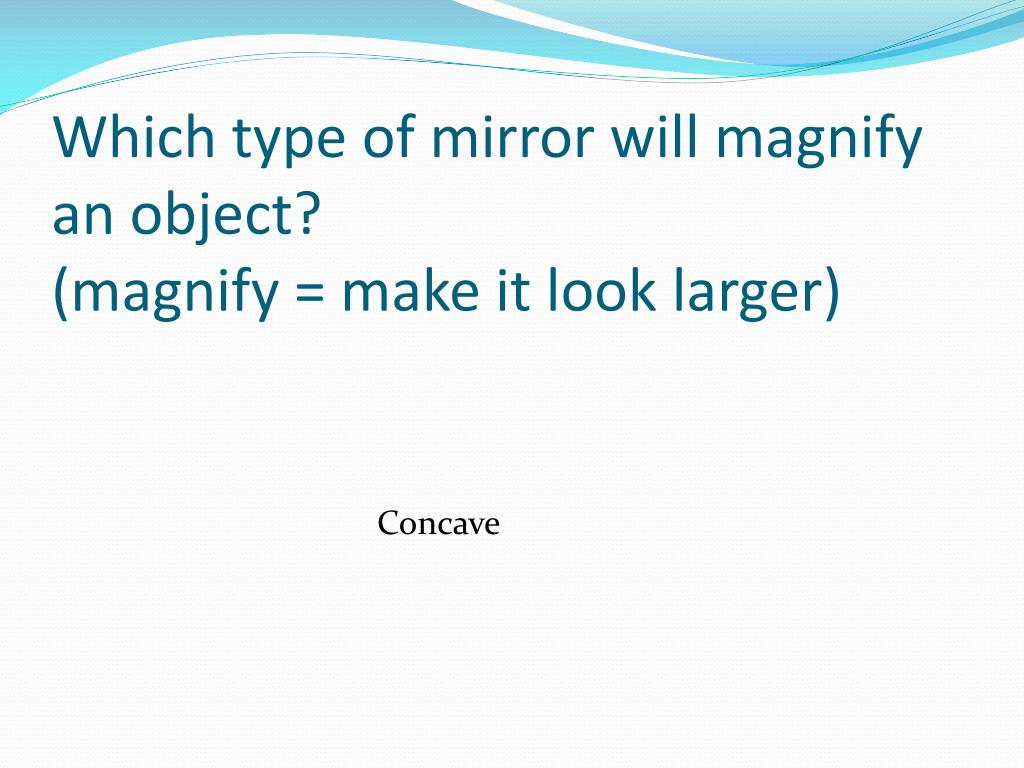 Which type of mirror will magnify an object?
(magnify = make it look larger)

Concave